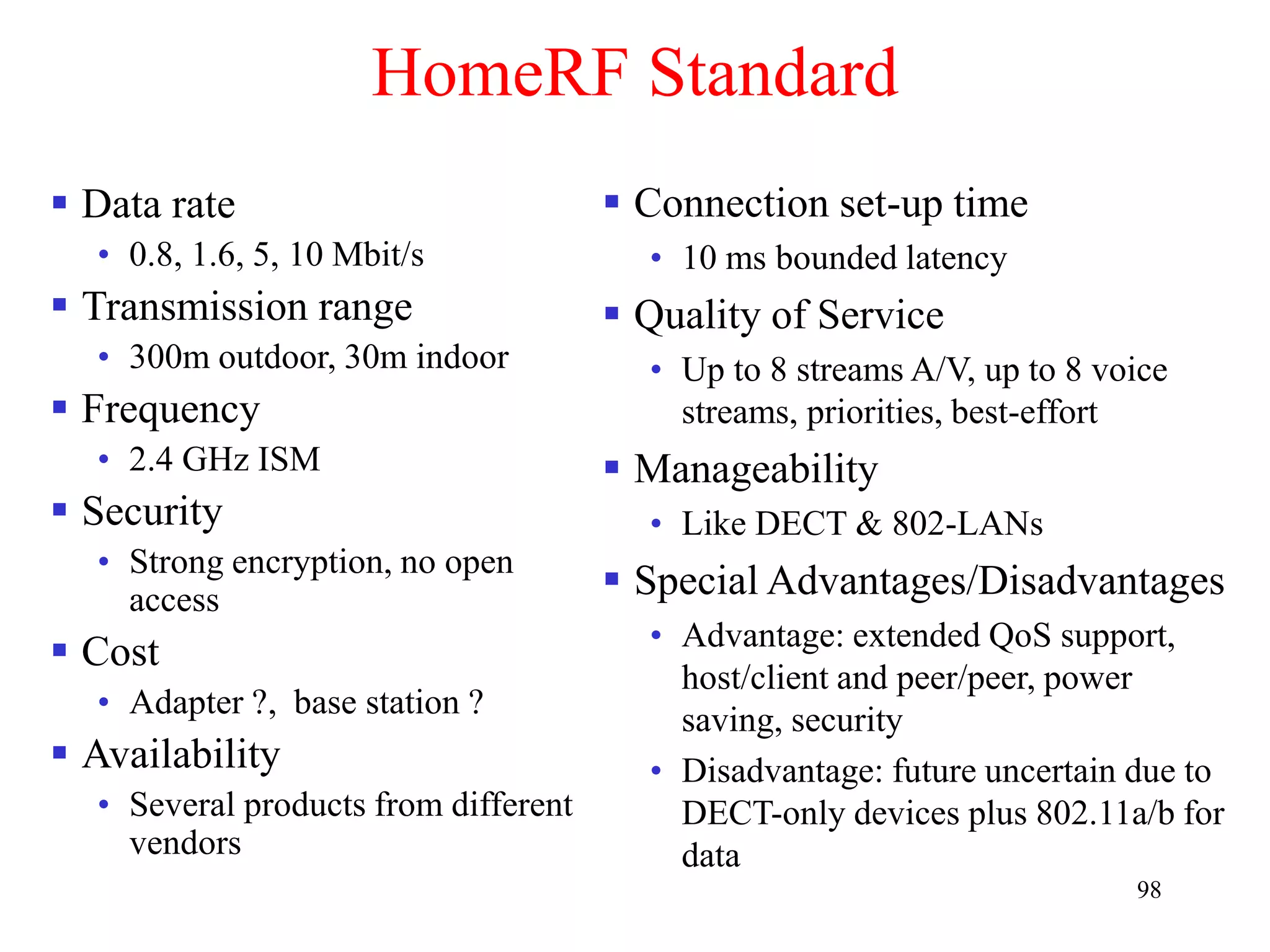 HomeRF Standard

- Data rate
  - 0.8, 1.6, 5, 10 Mbit/s
- Transmission range
  - 300m outdoor, 30m indoor
- Frequency
  - 2.4 GHz ISM
- Security
  - Strong encryption, no open access
- Cost
  - Adapter ?, base station ?
- Availability
  - Several products from different vendors

- Connection set-up time
  - 10 ms bounded latency
- Quality of Service
  - Up to 8 streams A/V, up to 8 voice streams, priorities, best-effort
- Manageability
  - Like DECT & 802-LANs
- Special Advantages/Disadvantages
  - Advantage: extended QoS support, host/client and peer/peer, power saving, security
  - Disadvantage: future uncertain due to DECT-only devices plus 802.11a/b for data

98